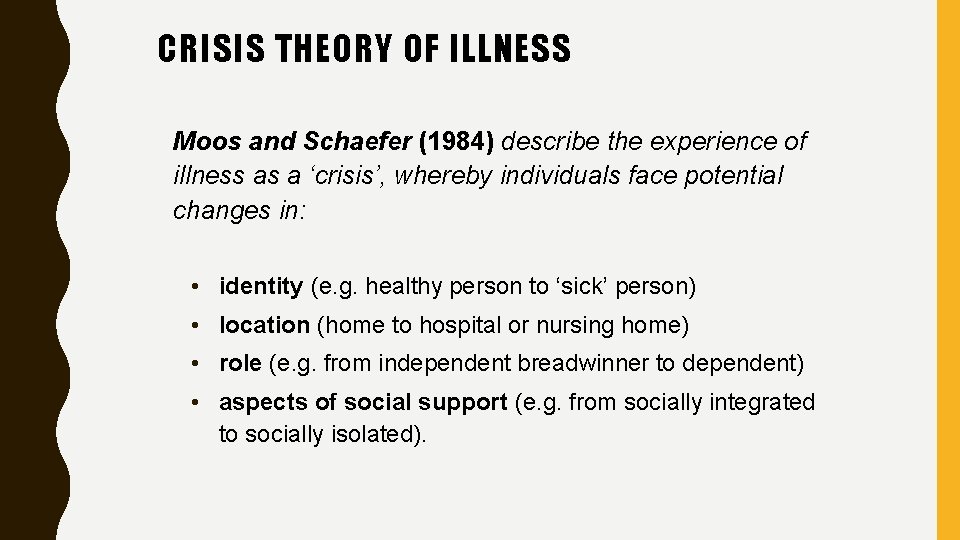 CRISIS THEORY OF ILLNESS

Moos and Schaefer (1984) describe the experience of illness as a ‘crisis’, whereby individuals face potential changes in:

• identity (e.g. healthy person to ‘sick’ person)
• location (home to hospital or nursing home)
• role (e.g. from independent breadwinner to dependent)
• aspects of social support (e.g. from socially integrated to socially isolated).